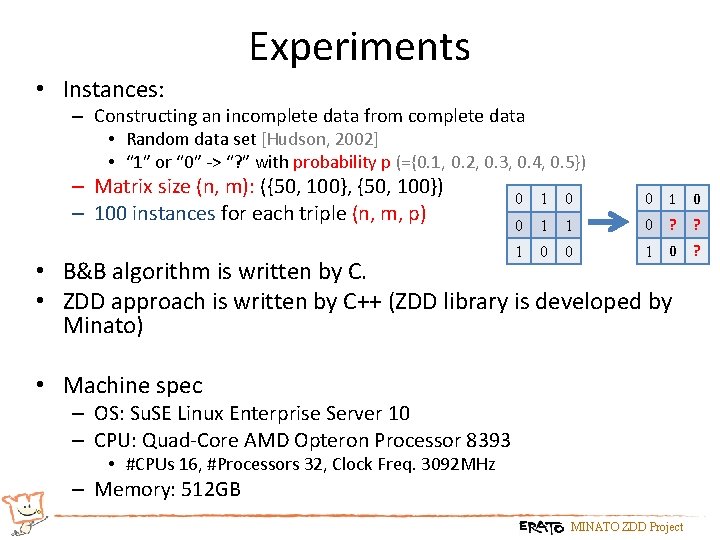 Experiments

• Instances:
– Constructing an incomplete data from complete data
• Random data set [Hudson, 2002]
• “1” or “0” -> “?” with probability p (={0.1, 0.2, 0.3, 0.4, 0.5})
– Matrix size (n, m): ({50, 100}, {50, 100})
– 100 instances for each triple (n, m, p)

| 0 | 1 | 0 |
|---|---|---|
| 0 | 1 | 1 |
| 1 | 0 | 0 |

| 0 | 1 | 0 |
|---|---|---|
| 0 | ? | ? |
| 1 | 0 | ? |

• B&B algorithm is written by C.
• ZDD approach is written by C++ (ZDD library is developed by Minato)

• Machine spec
– OS: SuSE Linux Enterprise Server 10
– CPU: Quad-Core AMD Opteron Processor 8393
• #CPUs 16, #Processors 32, Clock Freq. 3092MHz
– Memory: 512GB

ERATO MINATO ZDD Project